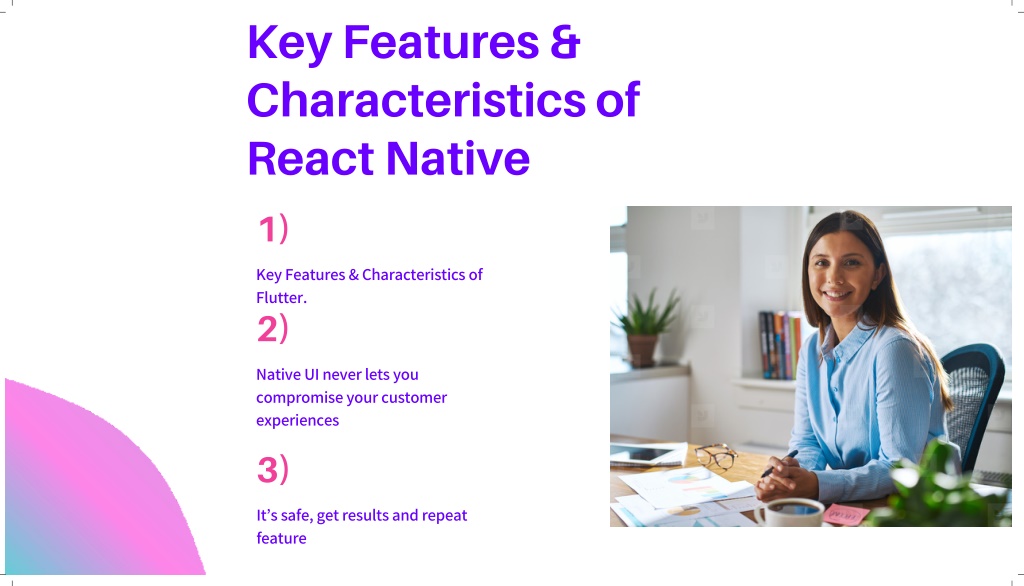 Key Features & Characteristics of React Native

1)

Key Features & Characteristics of Flutter.

2)

Native UI never lets you compromise your customer experiences

3)

It's safe, get results and repeat feature